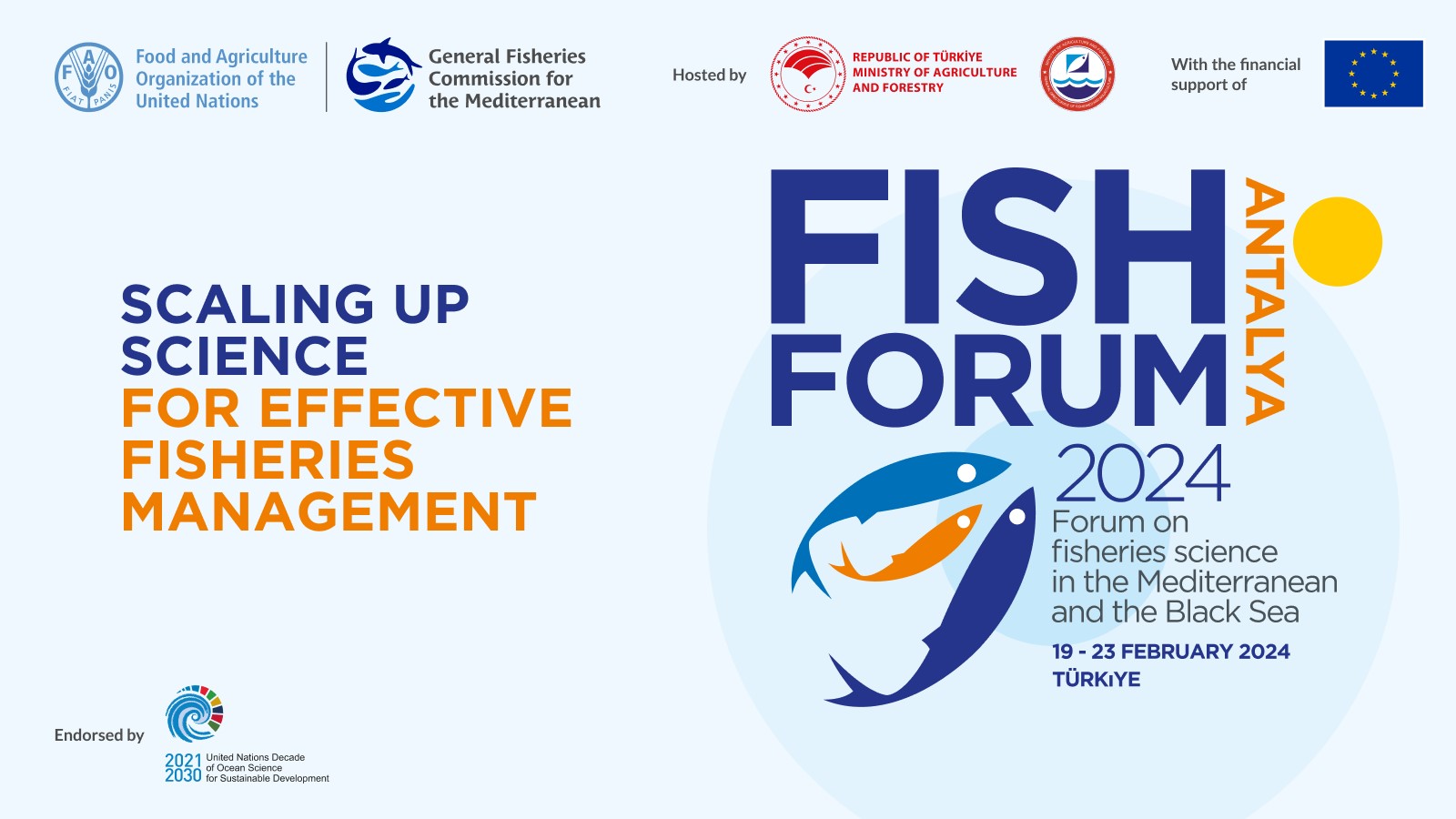 F A O
FIAT PANIS

Food and Agriculture Organization of the United Nations

General Fisheries Commission for the Mediterranean

Hosted by

REPUBLIC OF TÜRKİYE
MINISTRY OF AGRICULTURE AND FORESTRY

With the financial support of

SCALING UP SCIENCE
FOR EFFECTIVE FISHERIES MANAGEMENT

FISH FORUM
ANTALYA
2024
Forum on fisheries science in the Mediterranean and the Black Sea

19 - 23 FEBRUARY 2024
TÜRKİYE

Endorsed by

2021 2030 United Nations Decade of Ocean Science for Sustainable Development